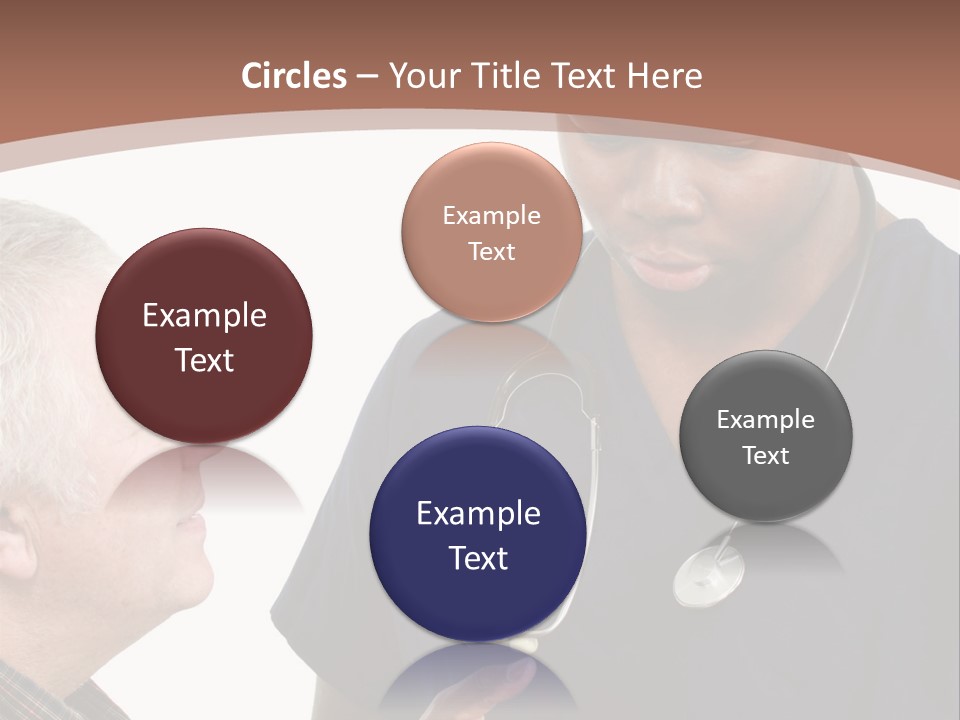 Circles – Your Title Text Here

Example Text

Example Text

Example Text

Example Text